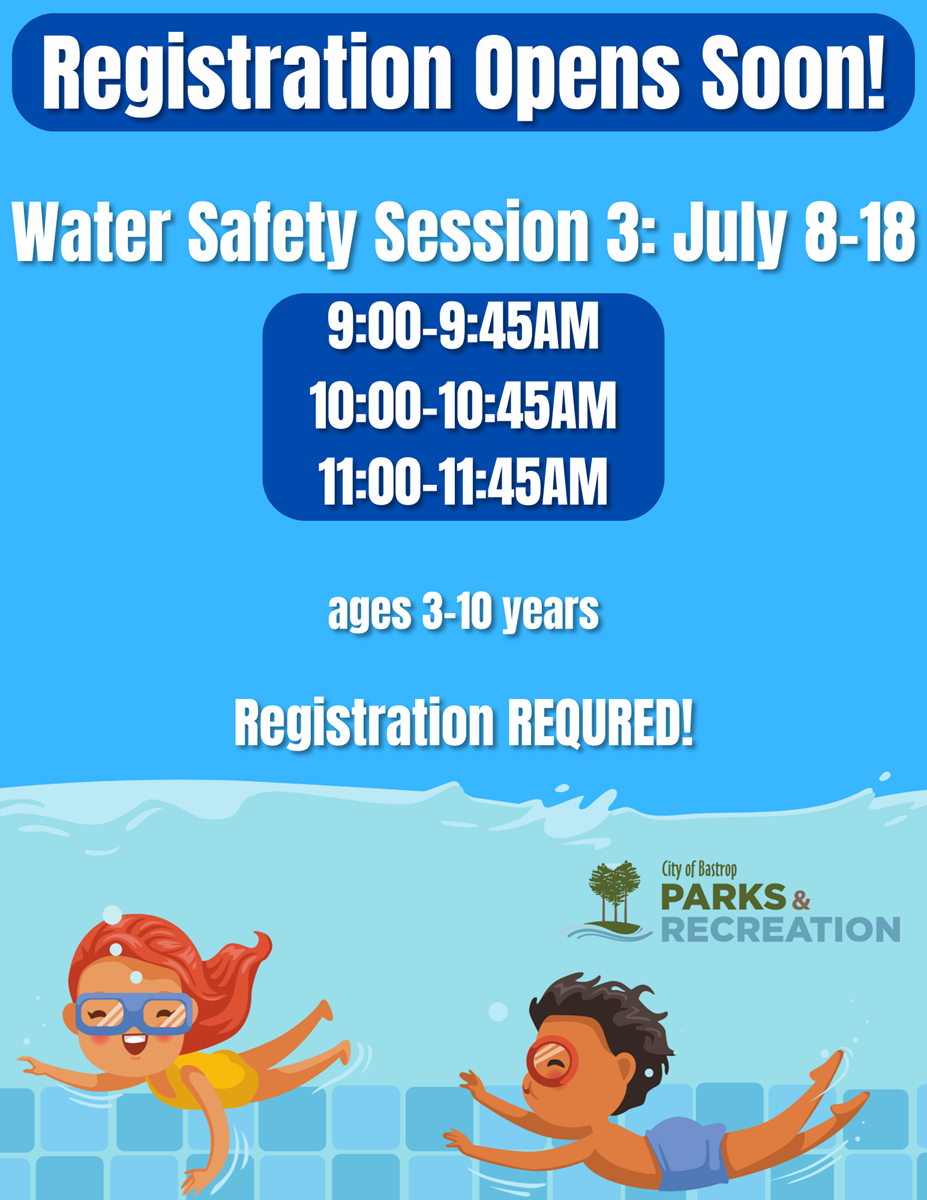 Registration Opens Soon!

Water Safety Session 3: July 8-18

9:00-9:45AM
10:00-10:45AM
11:00-11:45AM

ages 3-10 years

Registration REQURED!

City of Bastrop
PARKS & RECREATION